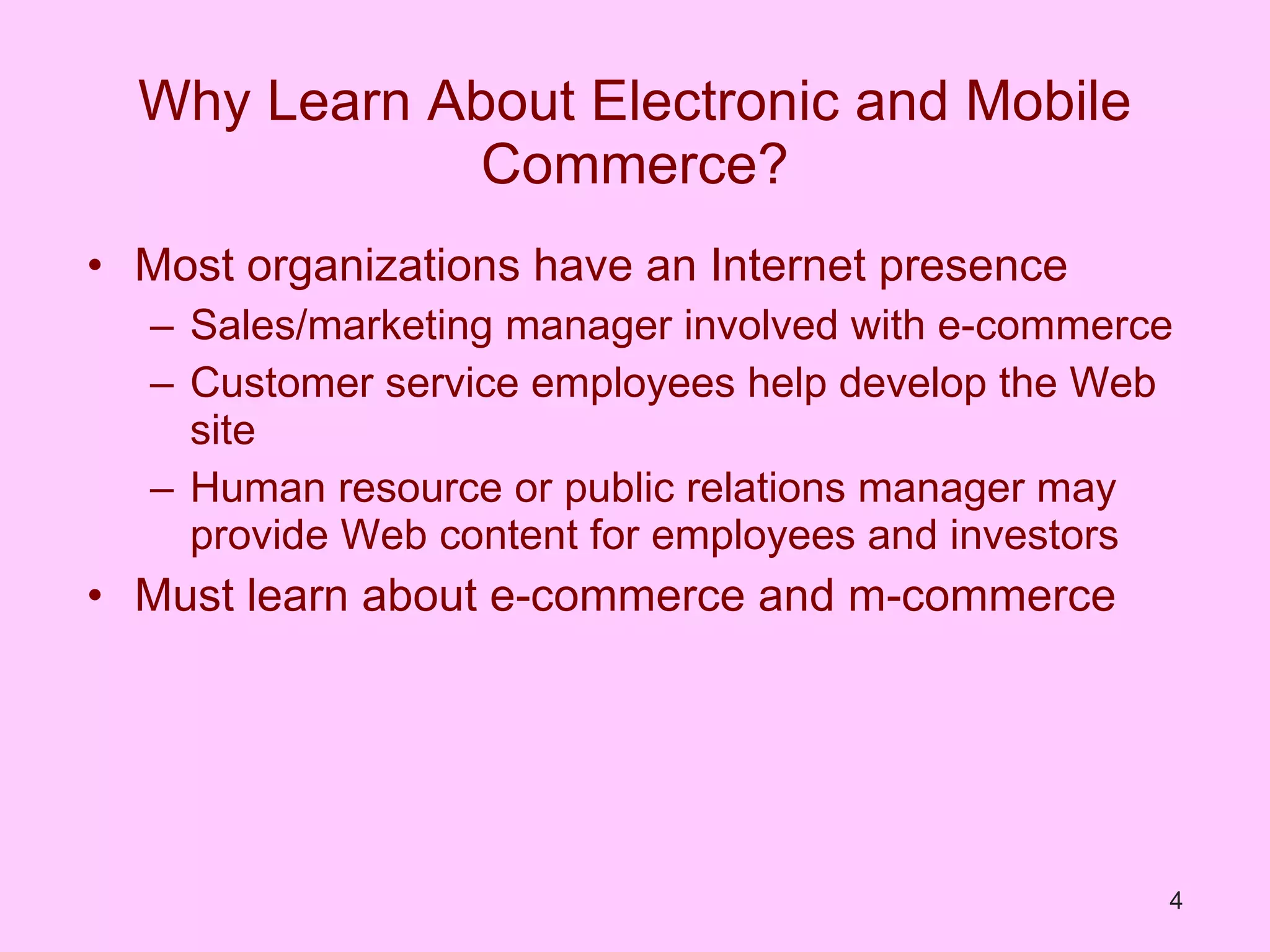 Why Learn About Electronic and Mobile Commerce?

• Most organizations have an Internet presence
  – Sales/marketing manager involved with e-commerce
  – Customer service employees help develop the Web site
  – Human resource or public relations manager may provide Web content for employees and investors
• Must learn about e-commerce and m-commerce

4